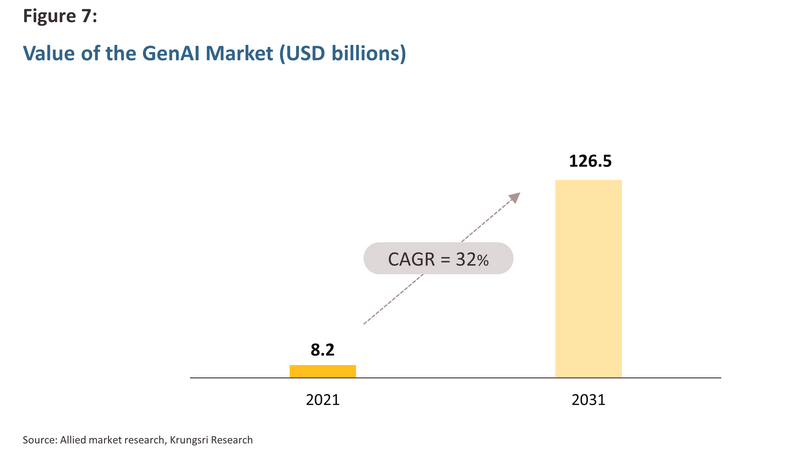 Figure 7:

Value of the GenAI Market (USD billions)

126.5

CAGR = 32%

8.2

2021

2031

Source: Allied market research, Krungsri Research